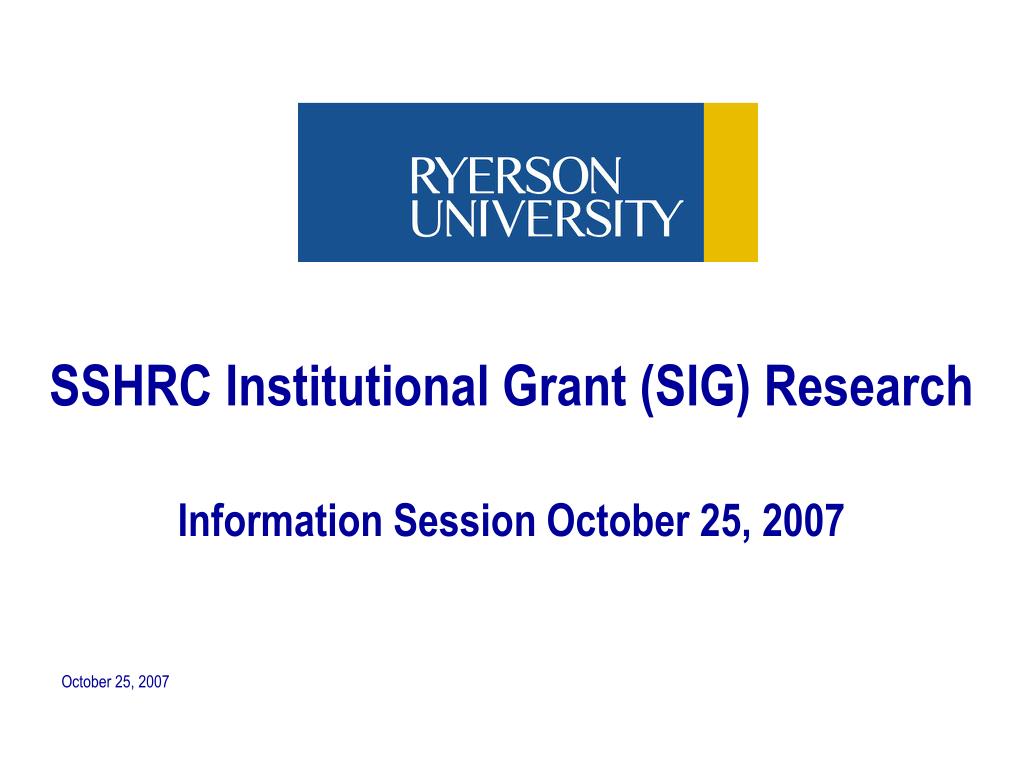 RYERSON
UNIVERSITY

SSHRC Institutional Grant (SIG) Research

Information Session October 25, 2007

October 25, 2007